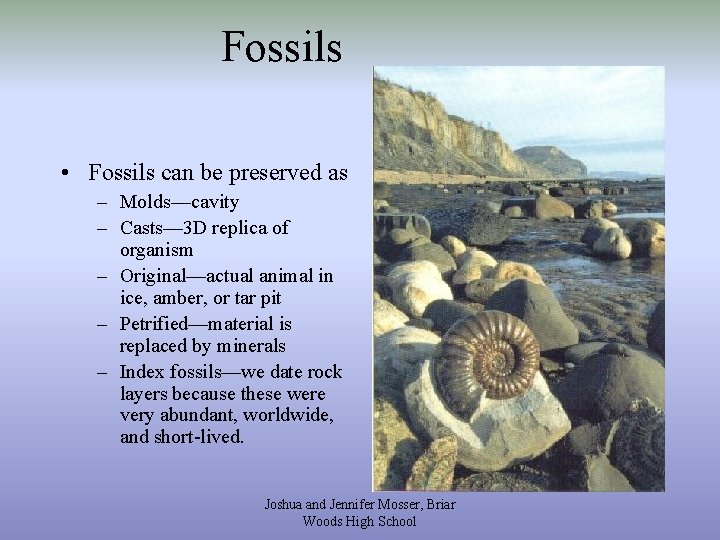 Fossils

• Fossils can be preserved as
– Molds—cavity
– Casts—3D replica of organism
– Original—actual animal in ice, amber, or tar pit
– Petrified—material is replaced by minerals
– Index fossils—we date rock layers because these were very abundant, worldwide, and short-lived.

Joshua and Jennifer Mosser, Briar Woods High School